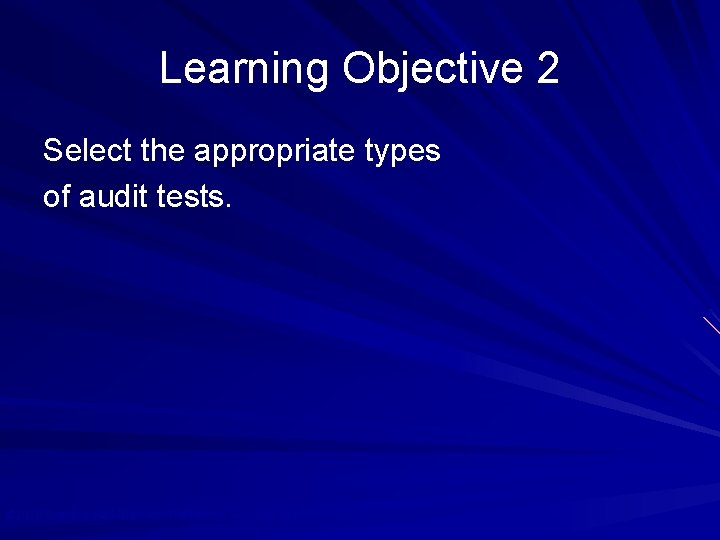 Learning Objective 2

Select the appropriate types of audit tests.